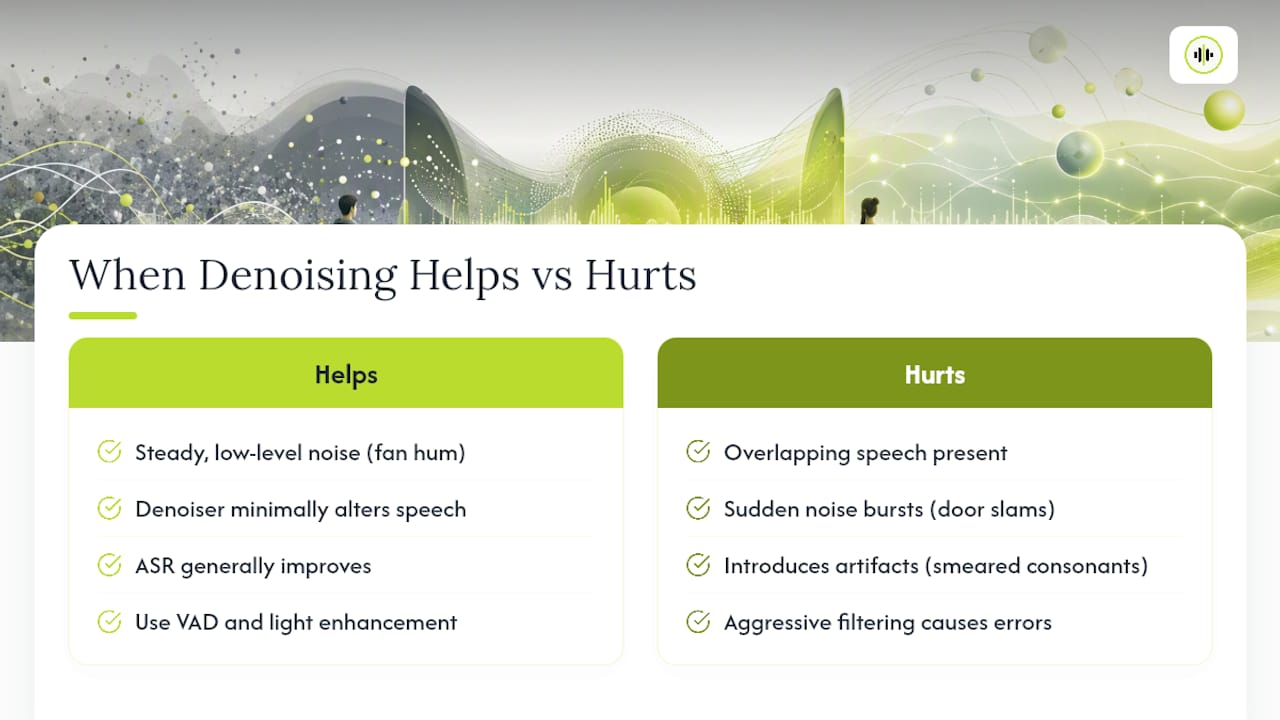 When Denoising Helps vs Hurts

Helps

Steady, low-level noise (fan hum)

Denoiser minimally alters speech

ASR generally improves

Use VAD and light enhancement

Hurts

Overlapping speech present

Sudden noise bursts (door slams)

Introduces artifacts (smeared consonants)

Aggressive filtering causes errors